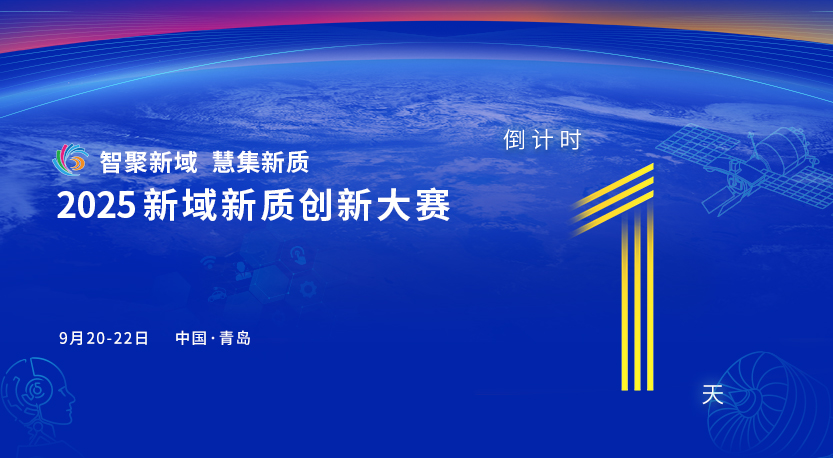 智聚新域 慧集新质
2025 新域新质创新大赛

9月20-22日 中国·青岛

倒计时
1
天